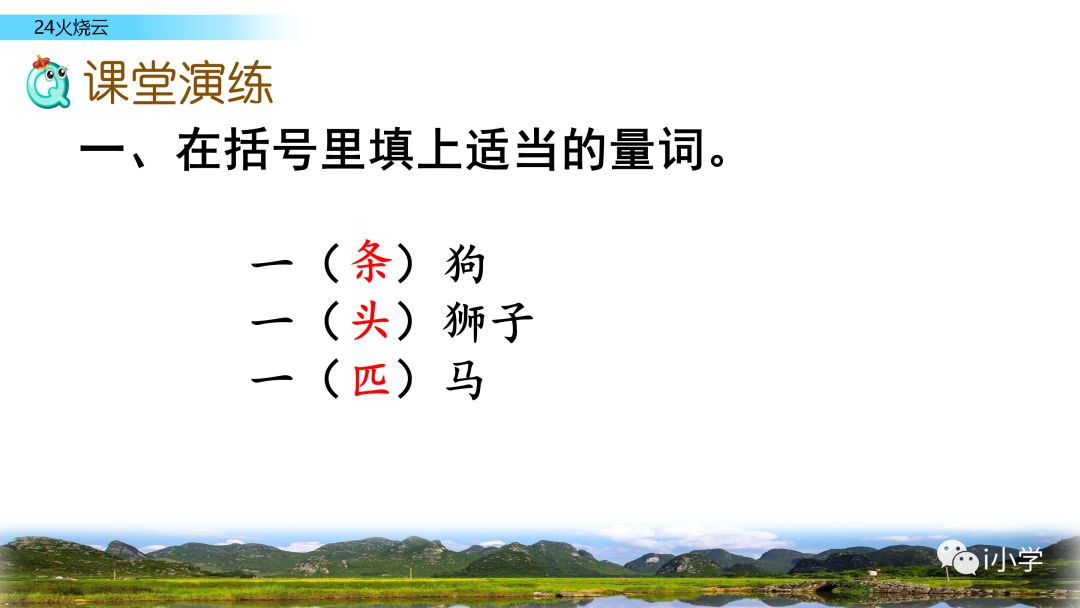 24火烧云

课堂演练

一、在括号里填上适当的量词。

一（条）狗
一（头）狮子
一（匹）马

i小学